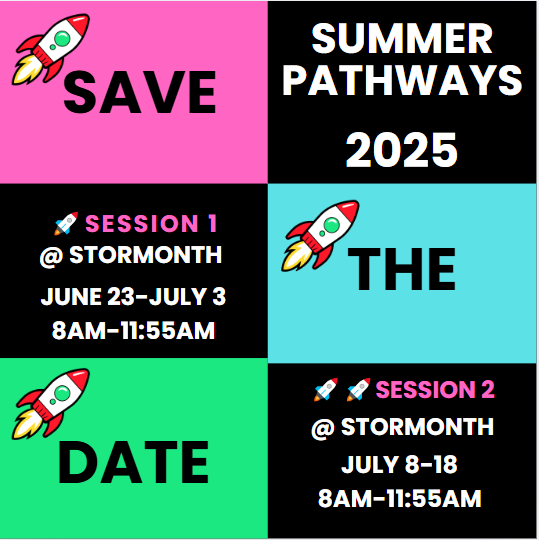 SAVE

SUMMER PATHWAYS

2025

🚀 SESSION 1
@ STORMONTH
JUNE 23-JULY 3
8AM-11:55AM

THE

DATE

🚀 🚀 SESSION 2
@ STORMONTH
JULY 8-18
8AM-11:55AM